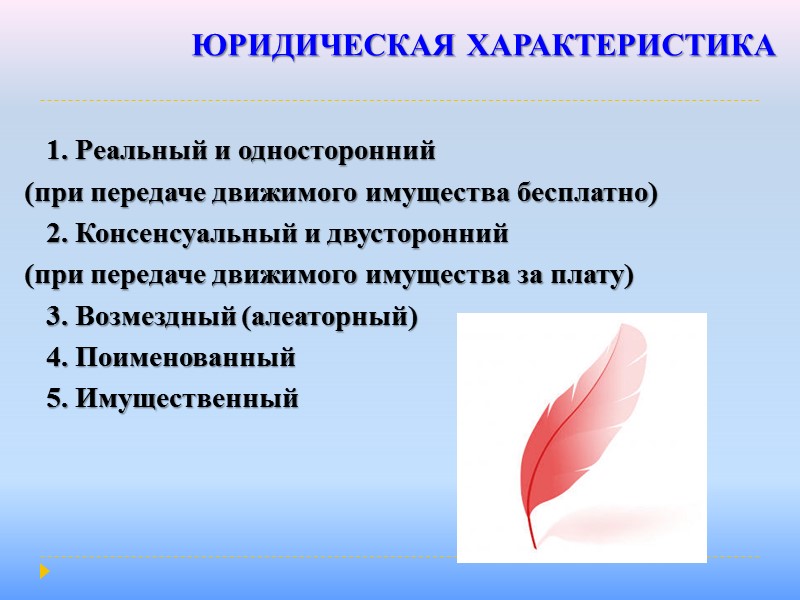 ЮРИДИЧЕСКАЯ ХАРАКТЕРИСТИКА

1. Реальный и односторонний
(при передаче движимого имущества бесплатно)
2. Консенсуальный и двусторонний
(при передаче движимого имущества за плату)
3. Возмездный (алеаторный)
4. Поименованный
5. Имущественный